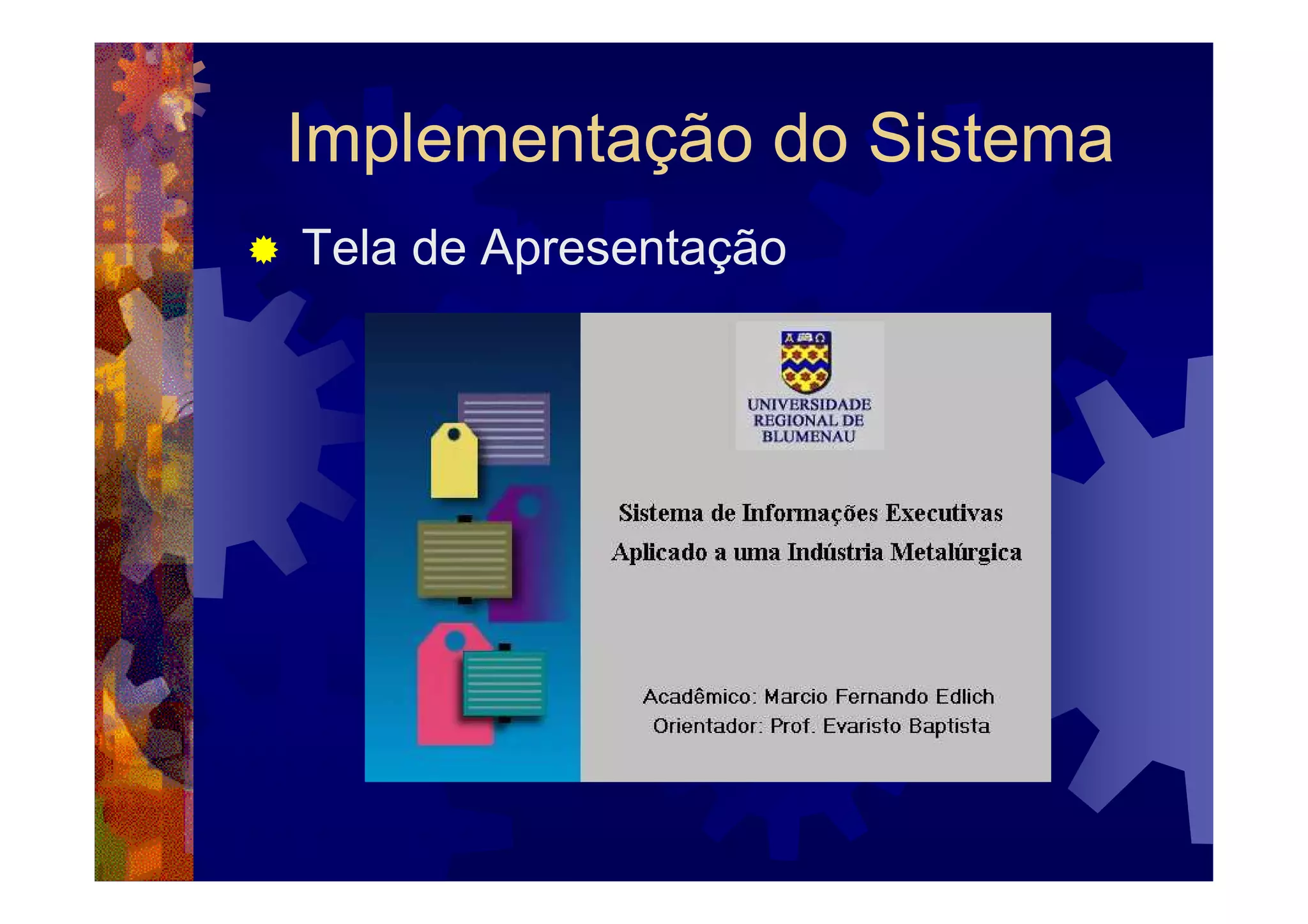 Implementação do Sistema

Tela de Apresentação

UNIVERSIDADE REGIONAL DE BLUMENAU

Sistema de Informações Executivas
Aplicado a uma Indústria Metalúrgica

Acadêmico: Marcio Fernando Edlich
Orientador: Prof. Evaristo Baptista